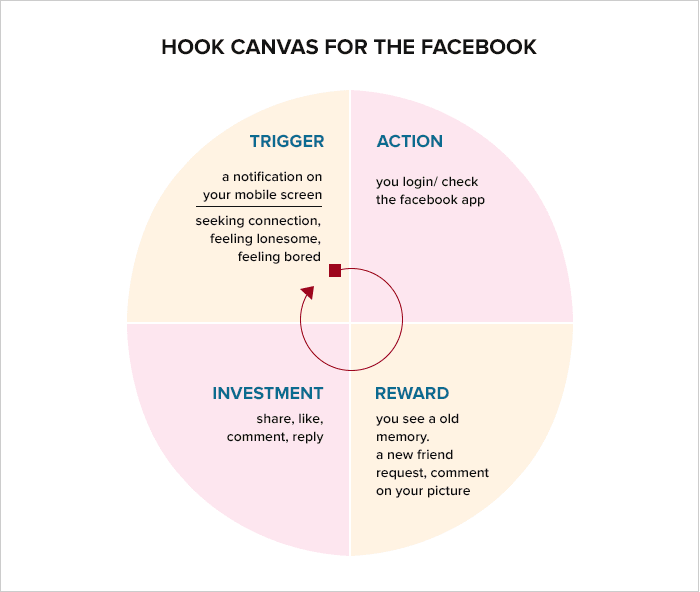 HOOK CANVAS FOR THE FACEBOOK

TRIGGER

a notification on your mobile screen

seeking connection, feeling lonesome, feeling bored

ACTION

you login/ check the facebook app

INVESTMENT

share, like, comment, reply

REWARD

you see a old memory.
a new friend request, comment on your picture